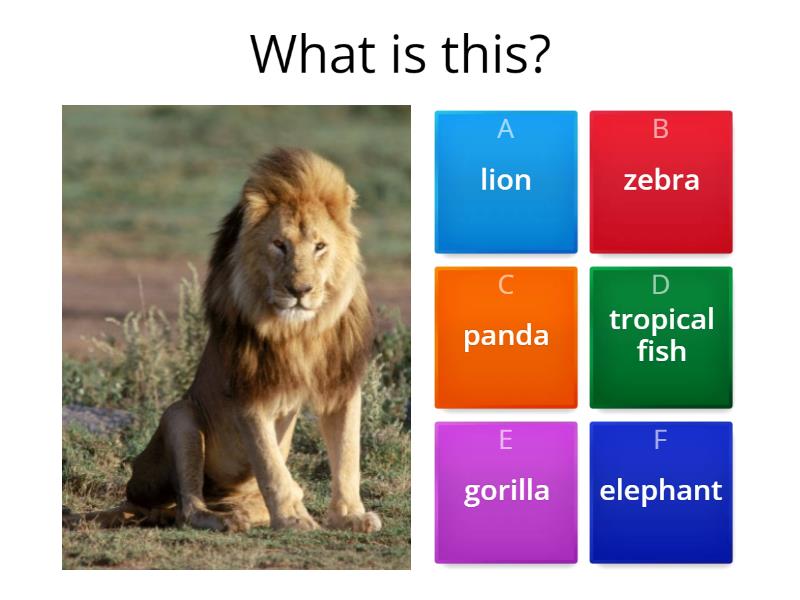 What is this?

A
lion

B
zebra

C
panda

D
tropical fish

E
gorilla

F
elephant